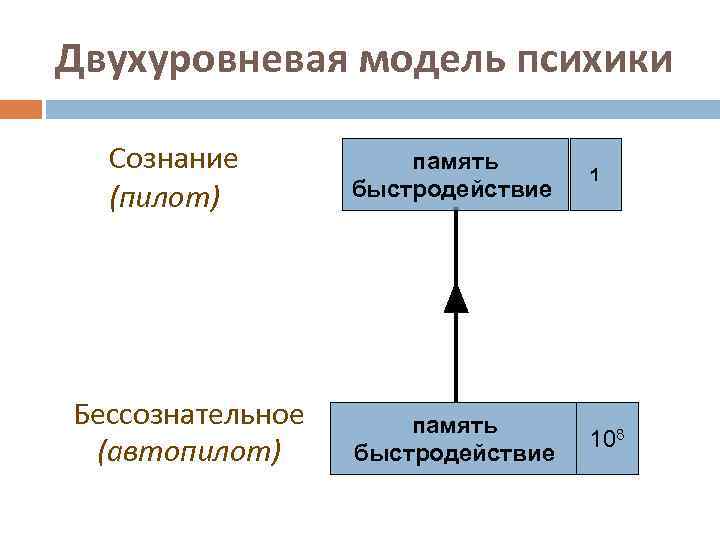 Двухуровневая модель психики

Сознание
(пилот)

память
быстродействие

1

Бессознательное
(автопилот)

память
быстродействие

$10^8$